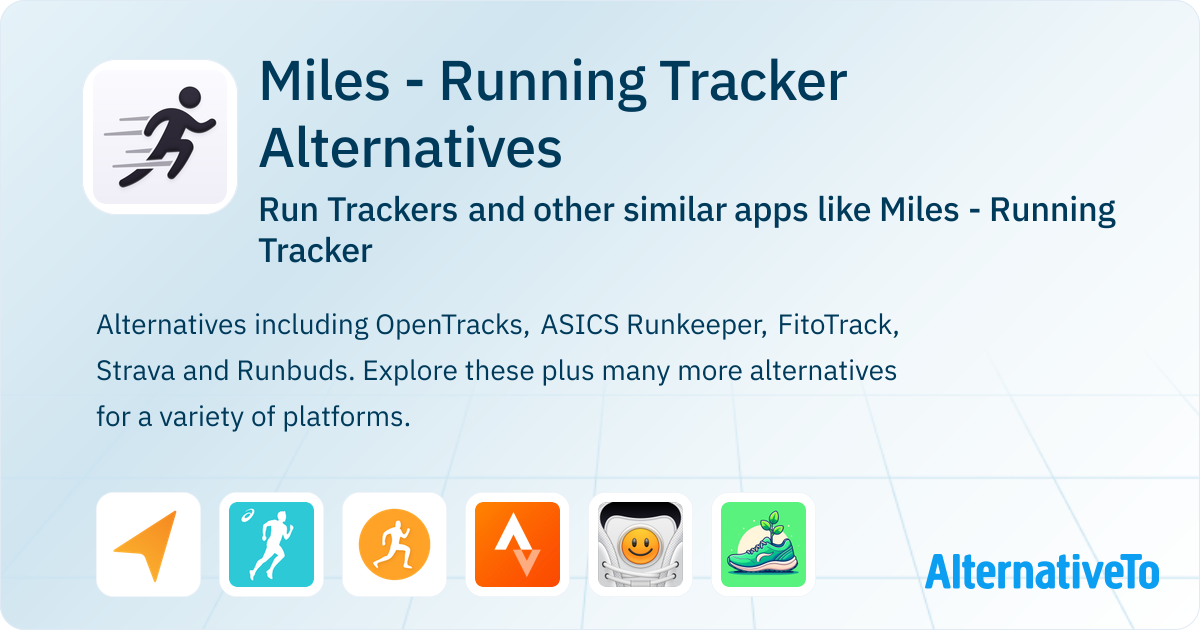 Miles - Running Tracker Alternatives

Run Trackers and other similar apps like Miles - Running Tracker

Alternatives including OpenTracks, ASICS Runkeeper, FitoTrack, Strava and Runbuds. Explore these plus many more alternatives for a variety of platforms.

AlternativeTo